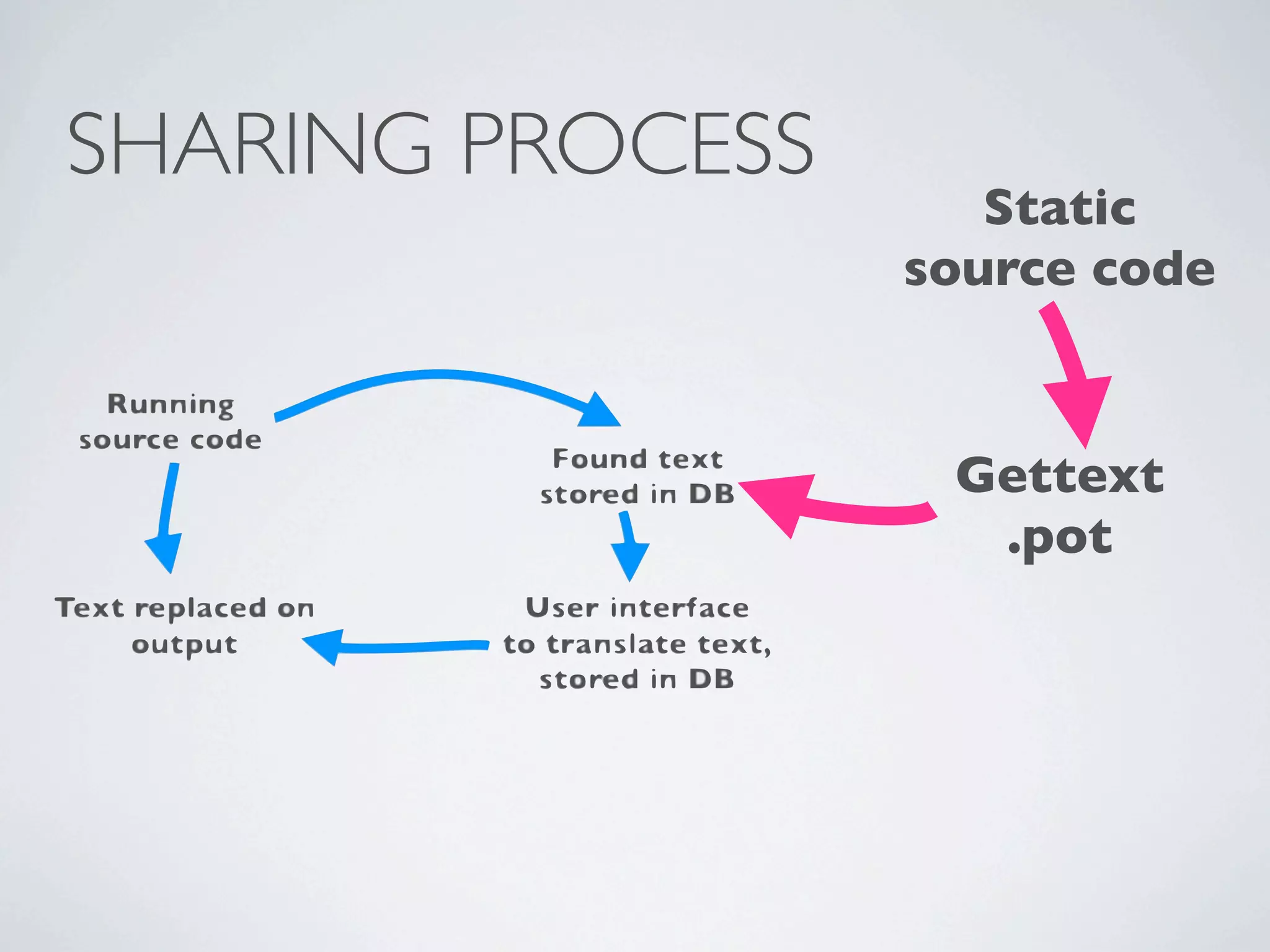 SHARING PROCESS

Static source code

Running source code

Found text stored in DB

Gettext .pot

Text replaced on output

User interface to translate text, stored in DB